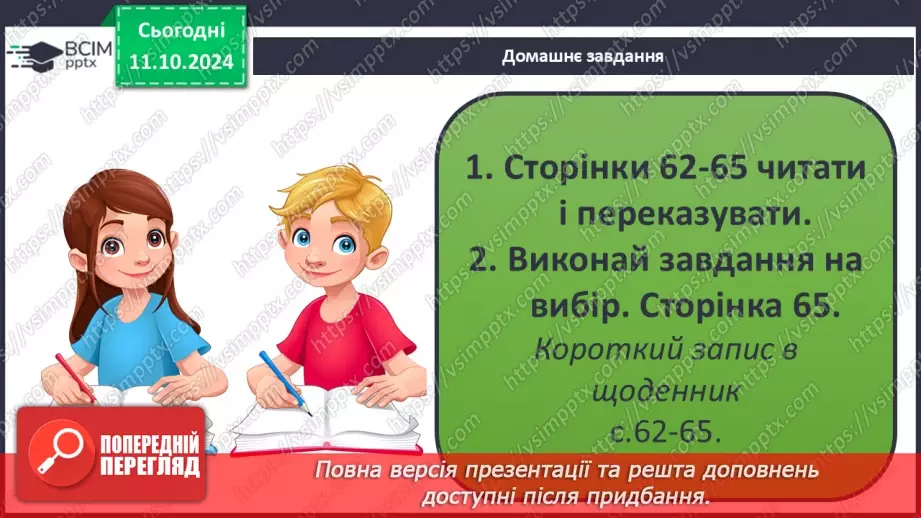 ВСІМ pptx

Сьогодні 11.10.2024

Домашнє завдання

1. Сторінки 62-65 читати і переказувати.
2. Виконай завдання на вибір. Сторінка 65.
Короткий запис в щоденник с.62-65.

ПОПЕРЕДНІЙ ПЕРЕГЛЯД

Повна версія презентації та решта доповнень доступні після придбання.

https://vsimpptx.com